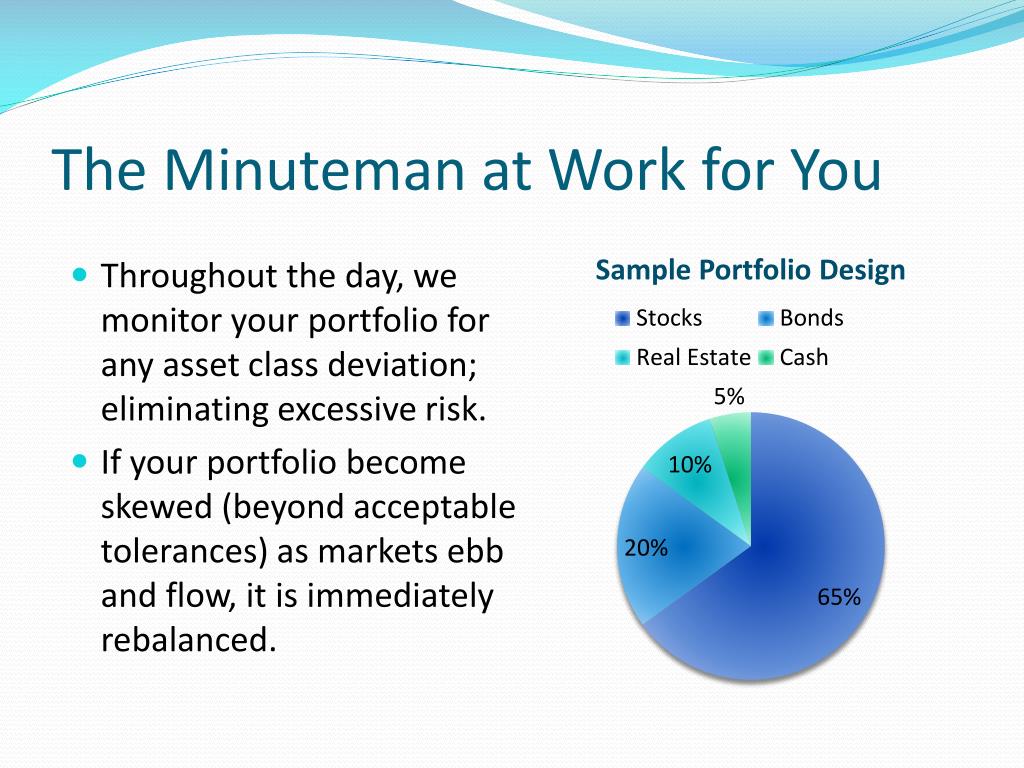 The Minuteman at Work for You

- Throughout the day, we monitor your portfolio for any asset class deviation; eliminating excessive risk.
- If your portfolio become skewed (beyond acceptable tolerances) as markets ebb and flow, it is immediately rebalanced.

Sample Portfolio Design

Stocks
Bonds
Real Estate
Cash

5%
10%
20%
65%